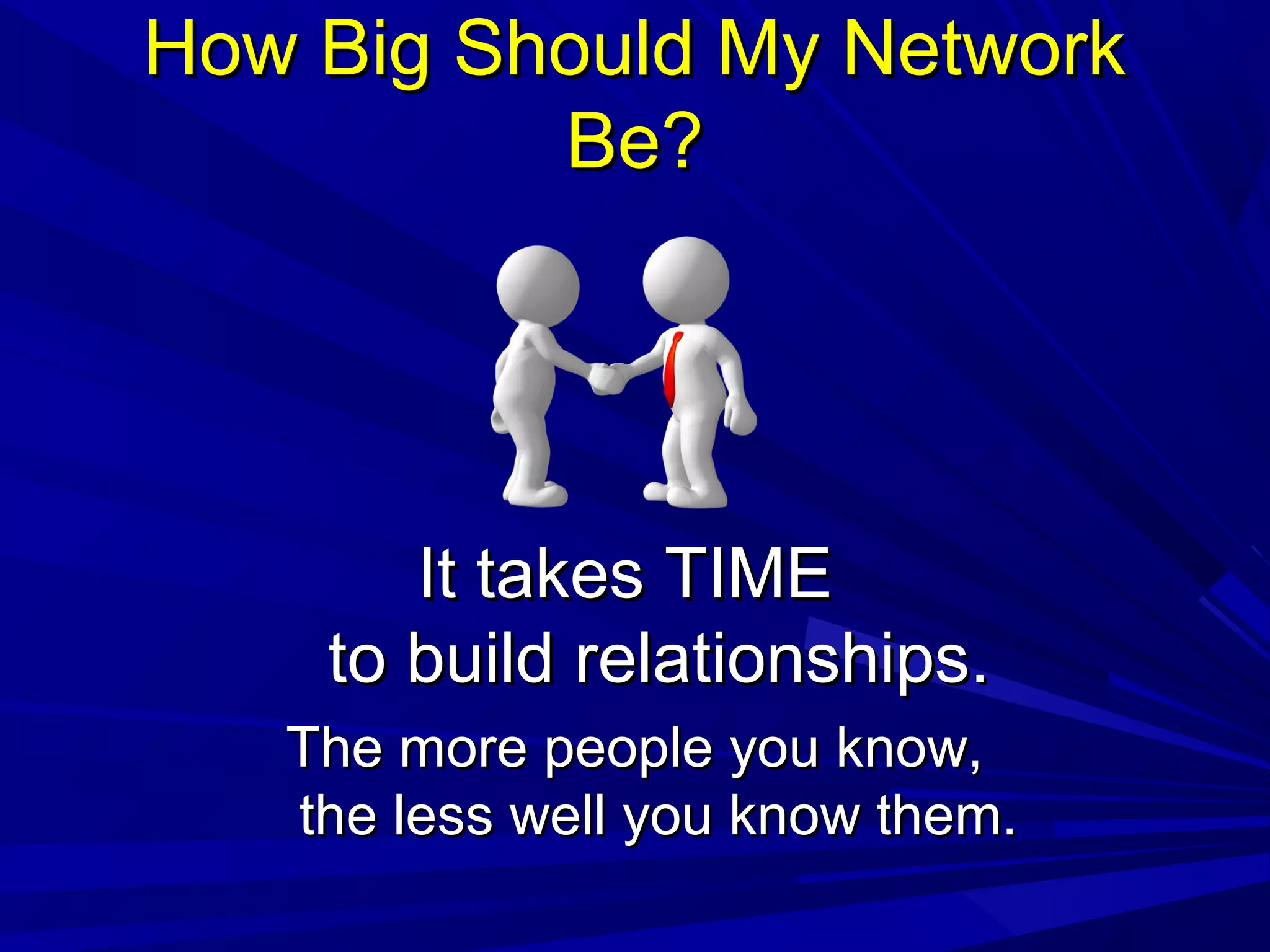 How Big Should My Network Be?

It takes TIME to build relationships.

The more people you know, the less well you know them.